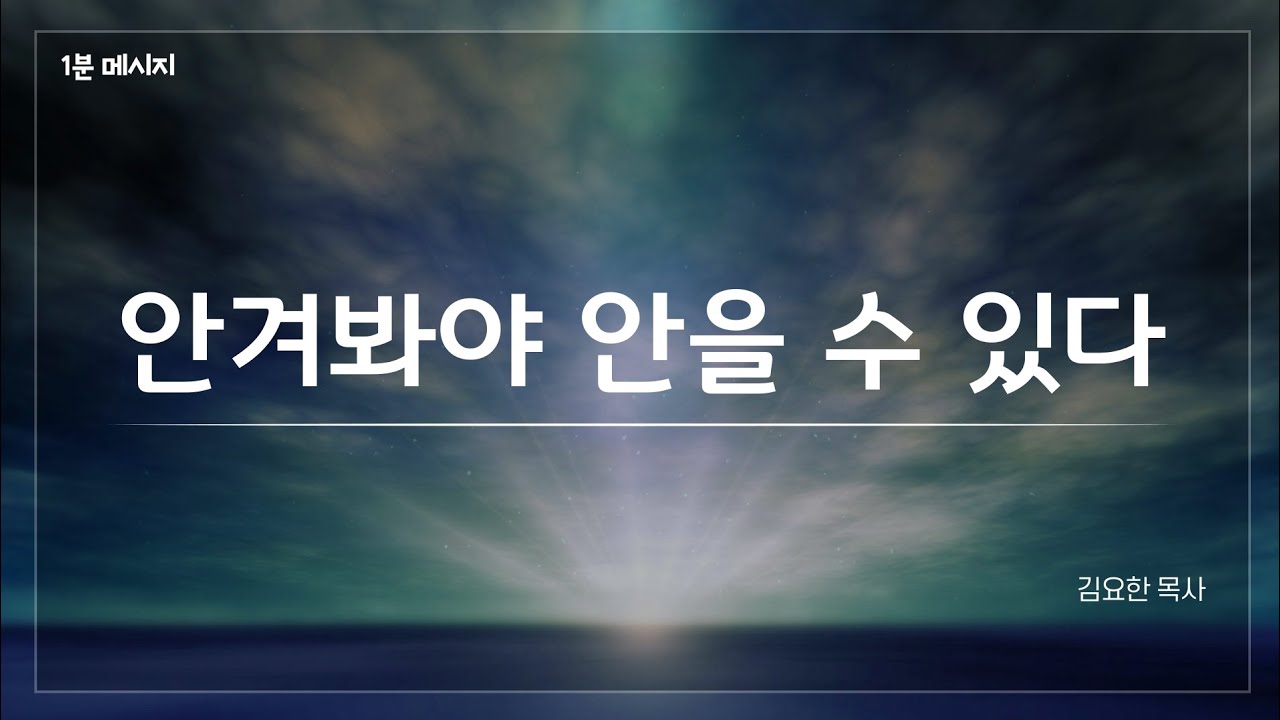 1분 메시지

안겨봐야 안을 수 있다

김요한 목사